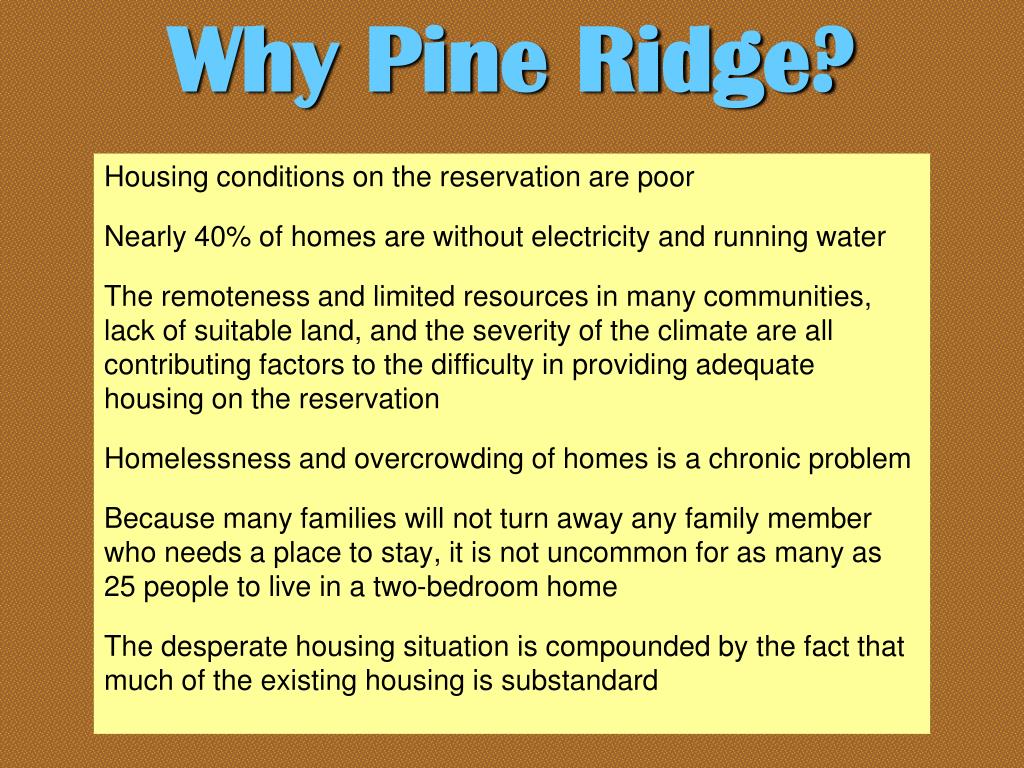 Why Pine Ridge?

Housing conditions on the reservation are poor

Nearly 40% of homes are without electricity and running water

The remoteness and limited resources in many communities, lack of suitable land, and the severity of the climate are all contributing factors to the difficulty in providing adequate housing on the reservation

Homelessness and overcrowding of homes is a chronic problem

Because many families will not turn away any family member who needs a place to stay, it is not uncommon for as many as 25 people to live in a two-bedroom home

The desperate housing situation is compounded by the fact that much of the existing housing is substandard